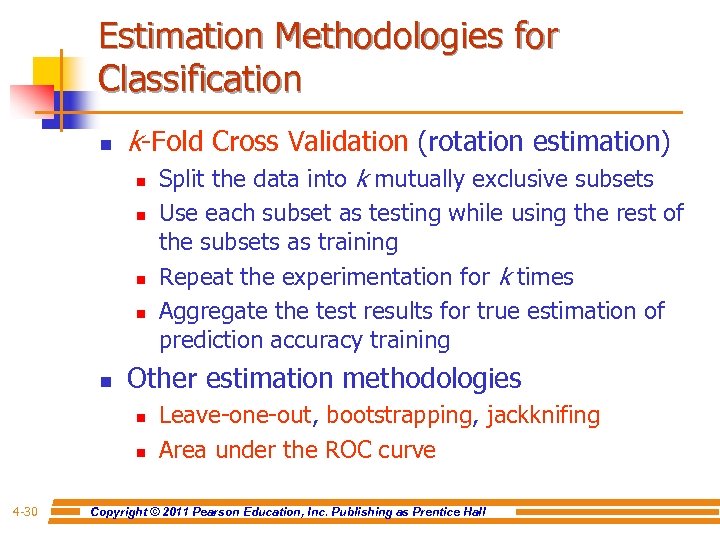 Estimation Methodologies for Classification

k-Fold Cross Validation (rotation estimation)
Split the data into k mutually exclusive subsets
Use each subset as testing while using the rest of the subsets as training
Repeat the experimentation for k times
Aggregate the test results for true estimation of prediction accuracy training

Other estimation methodologies
Leave-one-out, bootstrapping, jackknifing
Area under the ROC curve

4-30 Copyright © 2011 Pearson Education, Inc. Publishing as Prentice Hall